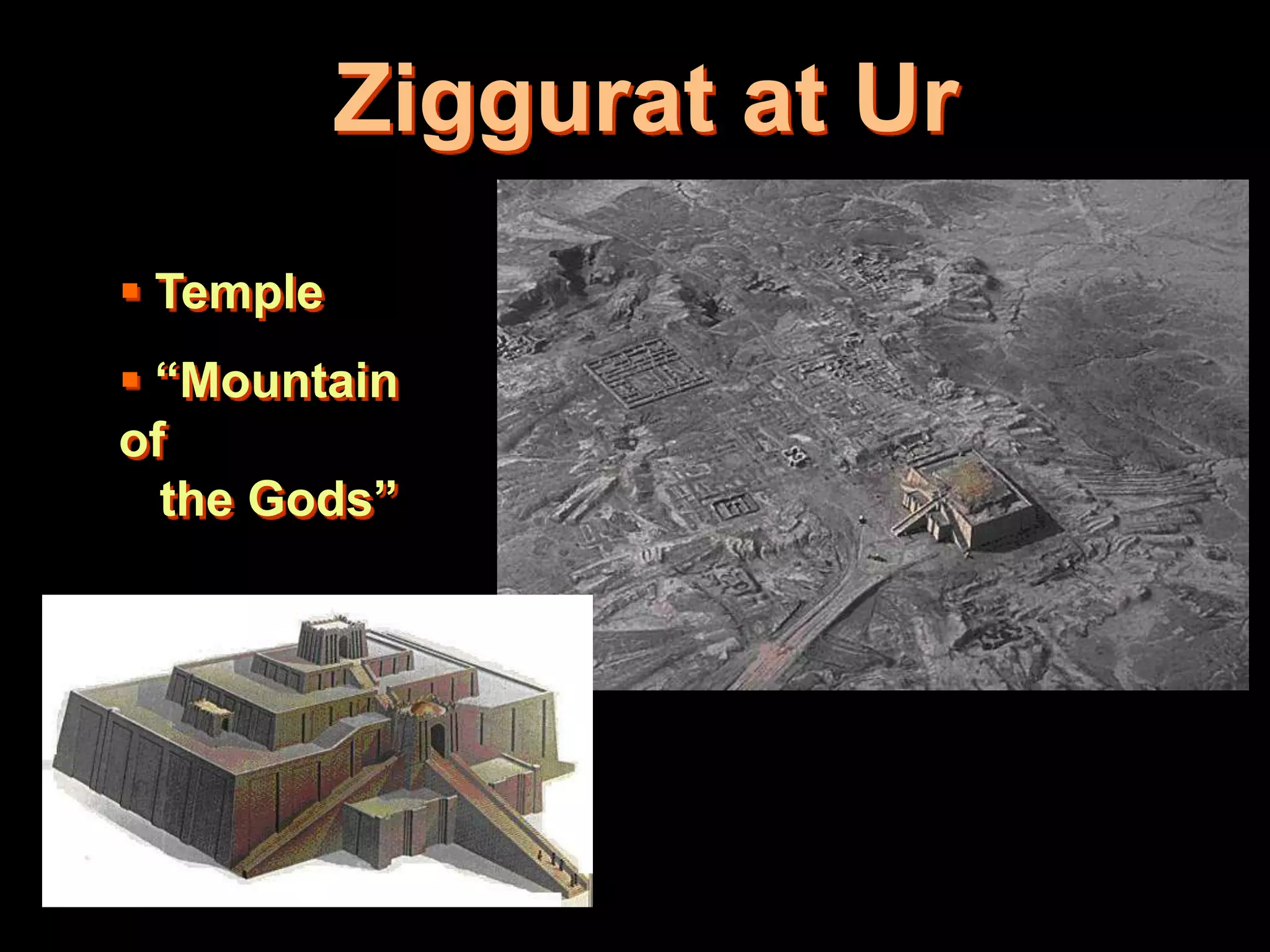 Ziggurat at Ur

▪ Temple

▪ “Mountain of the Gods”